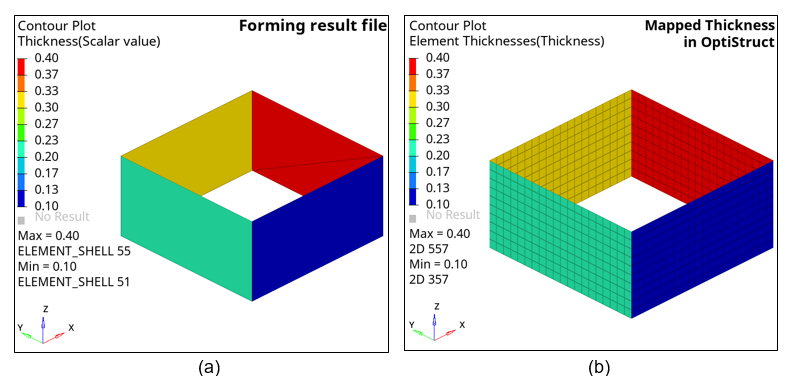 Contour Plot
Thickness(Scalar value)

Forming result file

0.40
0.37
0.33
0.30
0.27
0.23
0.20
0.17
0.13
0.10
No Result
Max = 0.40
ELEMENT_SHELL 55
Min = 0.10
ELEMENT_SHELL 51

Z
Y
X

(a)

Contour Plot
Element Thicknesses(Thickness)

Mapped Thickness in OptiStruct

0.40
0.37
0.33
0.30
0.27
0.23
0.20
0.17
0.13
0.10
No Result
Max = 0.40
2D 557
Min = 0.10
2D 357

Z
Y
X

(b)